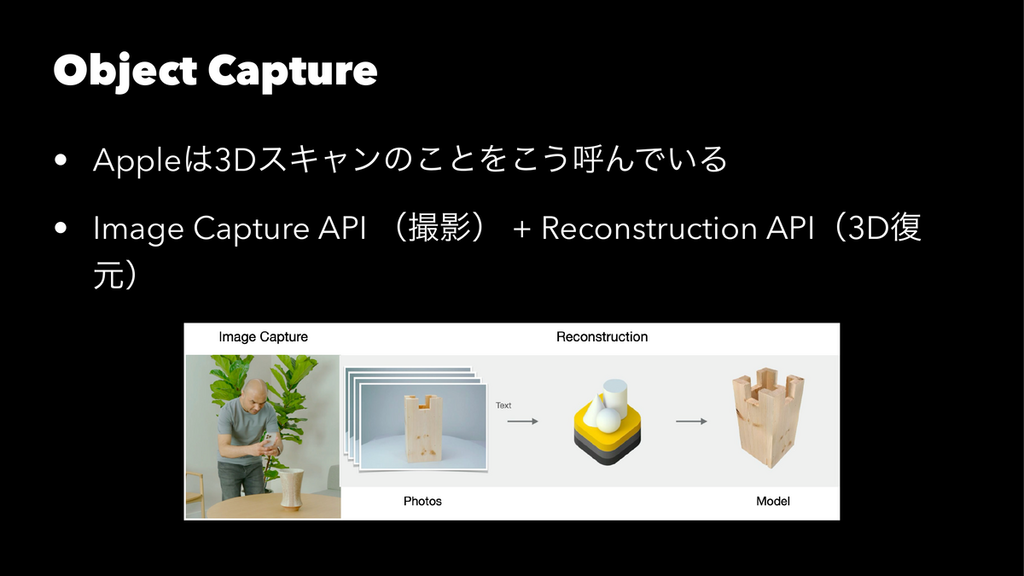 Object Capture

• Appleは3Dスキャンのことをこう呼んでいる

• Image Capture API （撮影） + Reconstruction API（3D復元）

Image Capture

Reconstruction

Text

Photos

Model